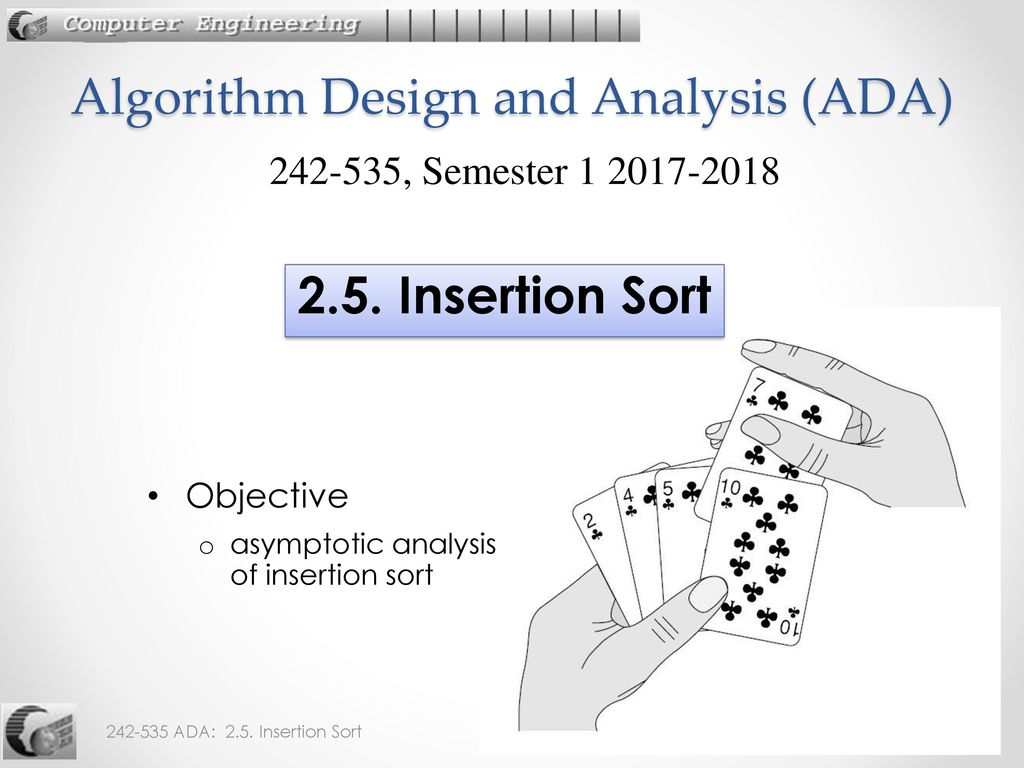 Computer Engineering

Algorithm Design and Analysis (ADA)

242-535, Semester 1 2017-2018

2.5. Insertion Sort

• Objective
  o asymptotic analysis of insertion sort

7
2
4
5
10
10

242-535 ADA: 2.5. Insertion Sort